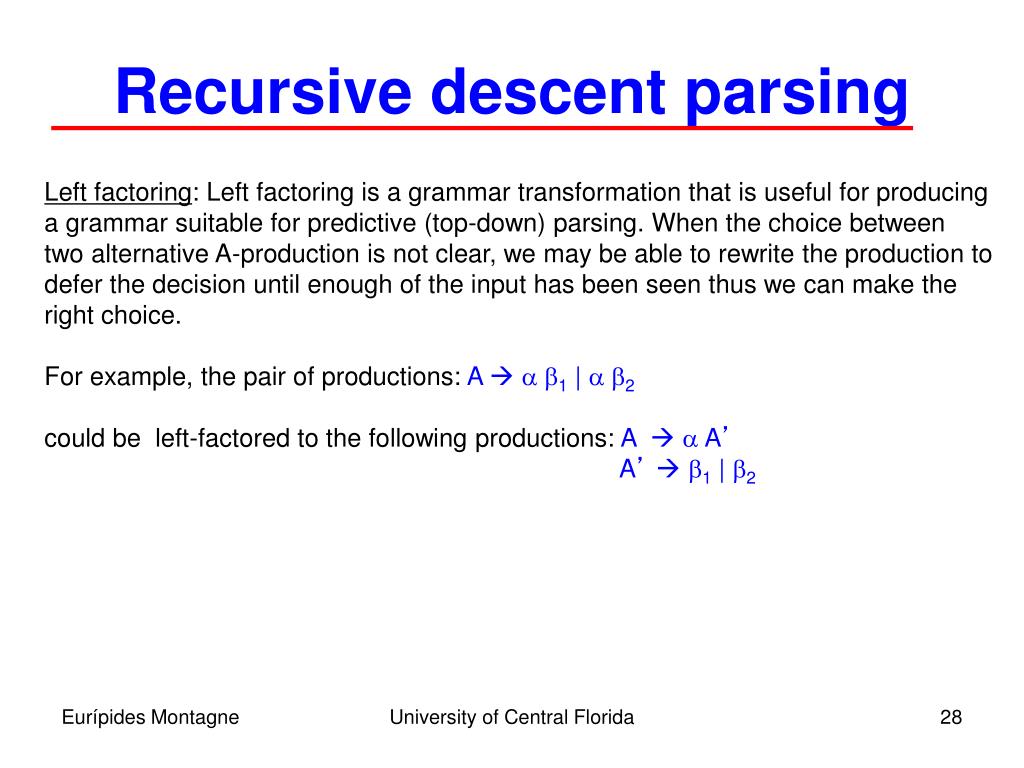 Recursive descent parsing

Left factoring: Left factoring is a grammar transformation that is useful for producing a grammar suitable for predictive (top-down) parsing. When the choice between two alternative A-production is not clear, we may be able to rewrite the production to defer the decision until enough of the input has been seen thus we can make the right choice.

For example, the pair of productions: $A \rightarrow \alpha \beta_1 \mid \alpha \beta_2$

could be left-factored to the following productions: $A \rightarrow \alpha A'$
$A' \rightarrow \beta_1 \mid \beta_2$

Eurípides Montagne

University of Central Florida

28